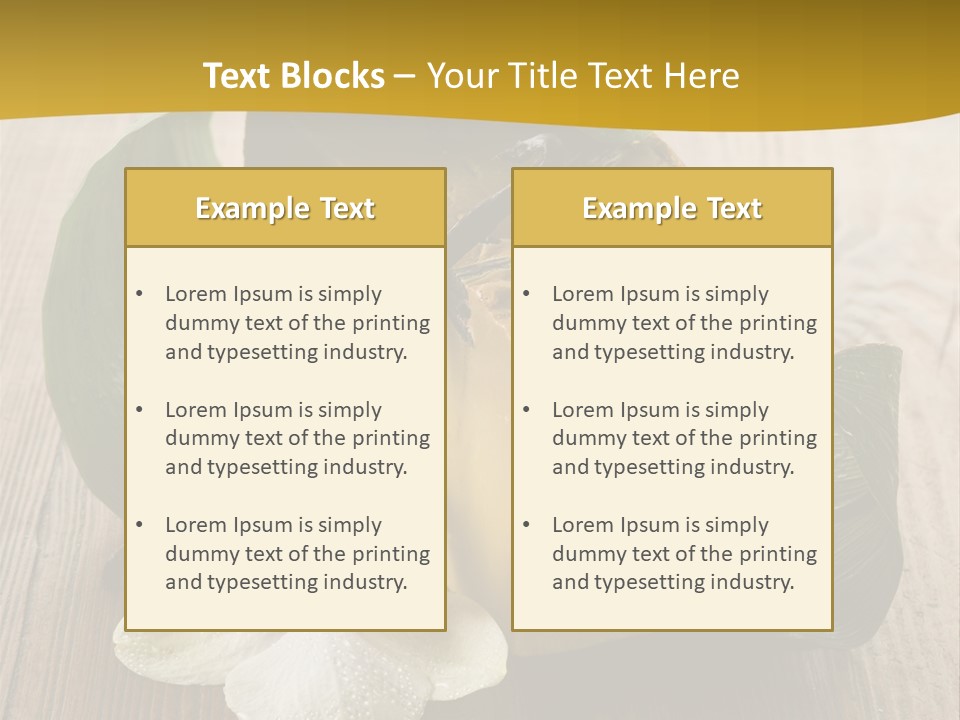 Text Blocks – Your Title Text Here

Example Text

• Lorem Ipsum is simply dummy text of the printing and typesetting industry.

• Lorem Ipsum is simply dummy text of the printing and typesetting industry.

• Lorem Ipsum is simply dummy text of the printing and typesetting industry.

Example Text

• Lorem Ipsum is simply dummy text of the printing and typesetting industry.

• Lorem Ipsum is simply dummy text of the printing and typesetting industry.

• Lorem Ipsum is simply dummy text of the printing and typesetting industry.